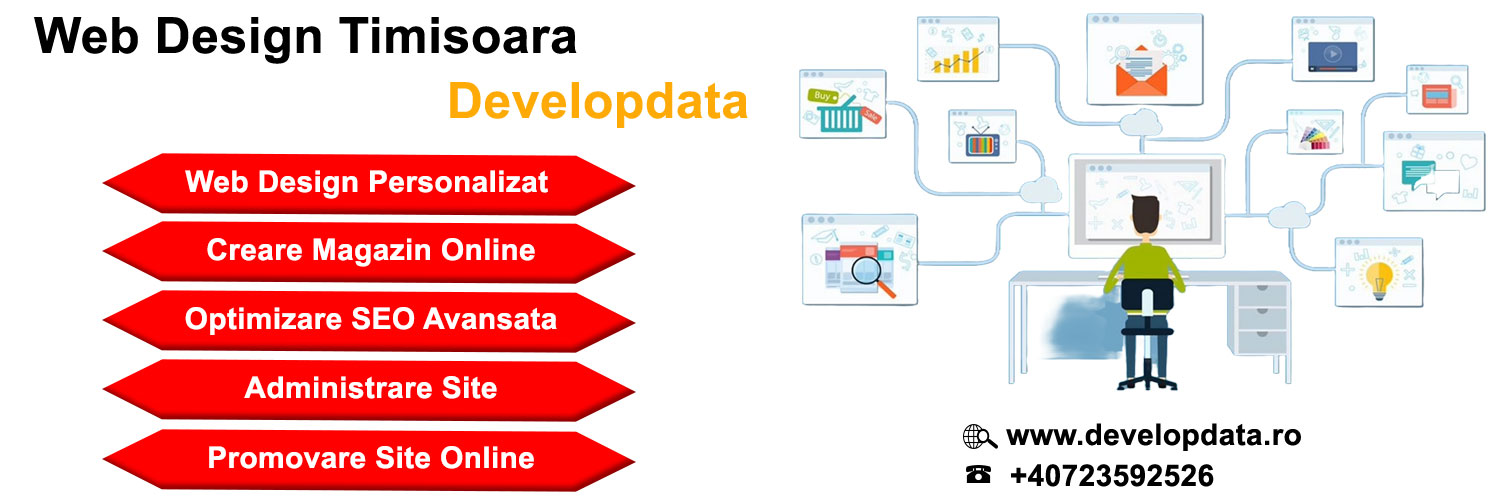 Web Design Timisoara

Developdata

Web Design Personalizat

Creare Magazin Online

Optimizare SEO Avansata

Administrare Site

Promovare Site Online

Buy

Sale

www.developdata.ro

+40723592526